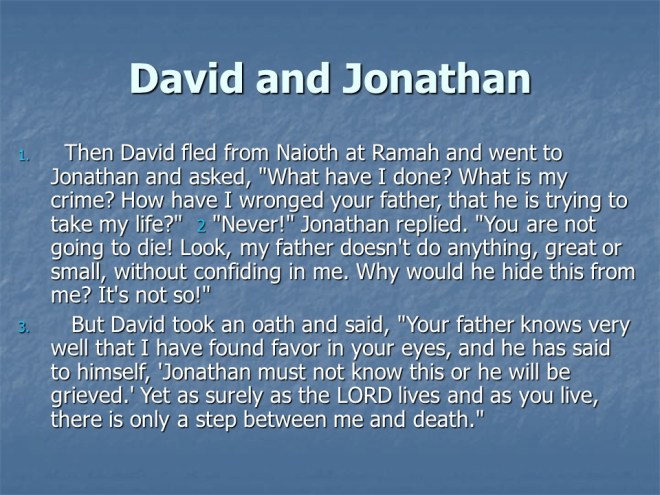 David and Jonathan

1. Then David fled from Naioth at Ramah and went to Jonathan and asked, "What have I done? What is my crime? How have I wronged your father, that he is trying to take my life?" 2 "Never!" Jonathan replied. "You are not going to die! Look, my father doesn't do anything, great or small, without confiding in me. Why would he hide this from me? It's not so!"

3. But David took an oath and said, "Your father knows very well that I have found favor in your eyes, and he has said to himself, 'Jonathan must not know this or he will be grieved.' Yet as surely as the LORD lives and as you live, there is only a step between me and death."